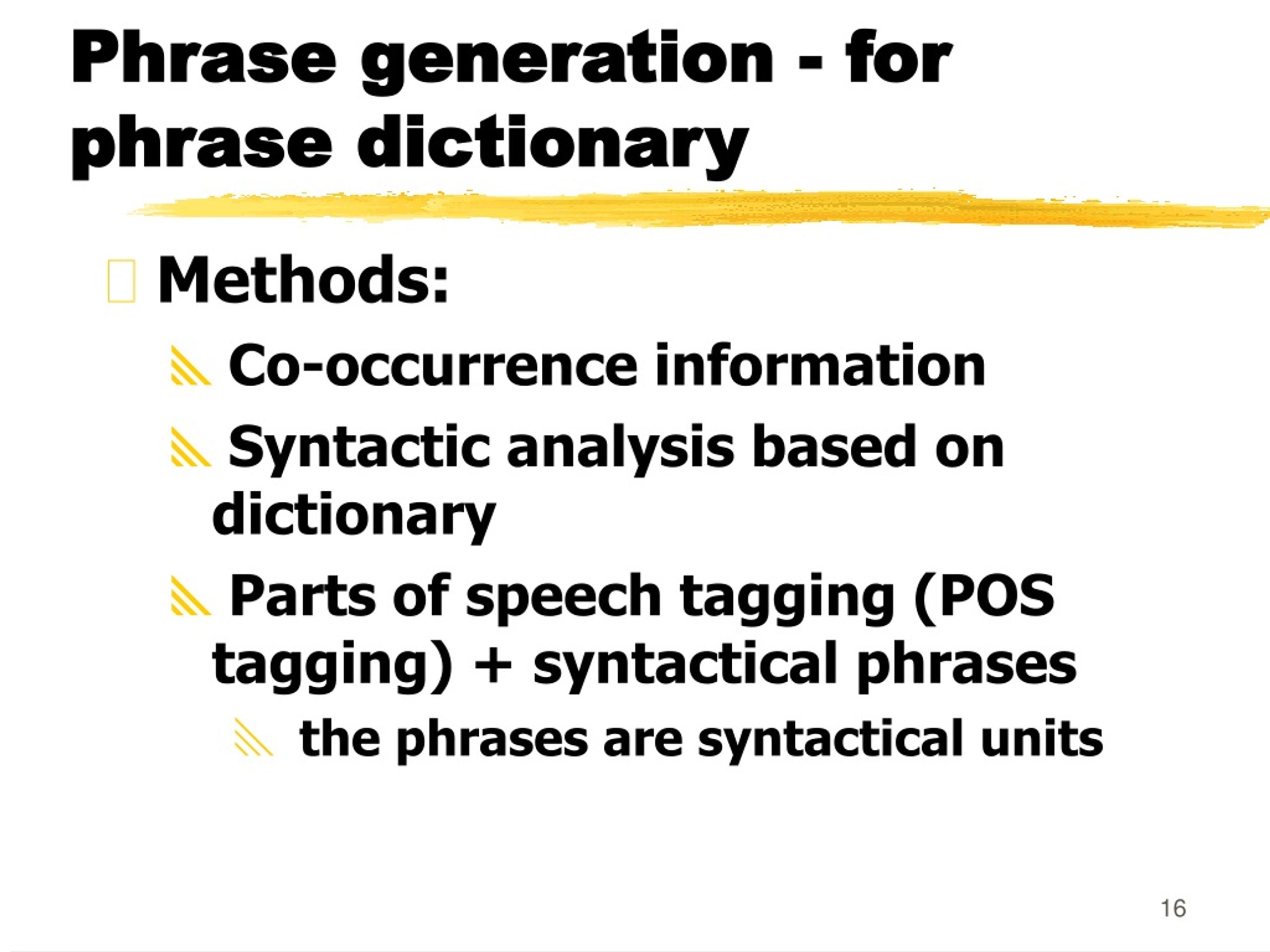 Phrase generation - for phrase dictionary

Methods:

Co-occurrence information

Syntactic analysis based on dictionary

Parts of speech tagging (POS tagging) + syntactical phrases

the phrases are syntactical units

16